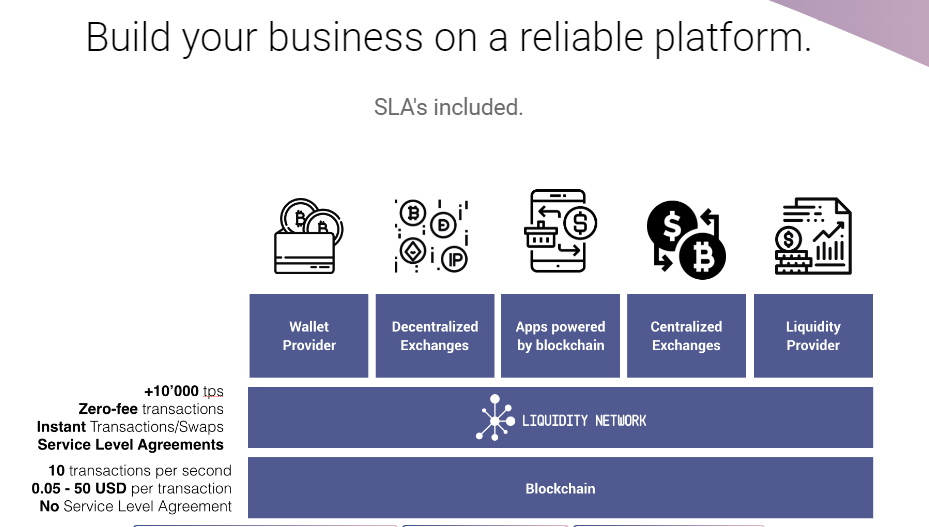 Build your business on a reliable platform.

SLA's included.

Wallet Provider

Decentralized Exchanges

Apps powered by blockchain

Centralized Exchanges

Liquidity Provider

+10'000 tps
Zero-fee transactions
Instant Transactions/Swaps
Service Level Agreements

LIQUIDITY NETWORK

10 transactions per second
0.05 - 50 USD per transaction
No Service Level Agreement

Blockchain